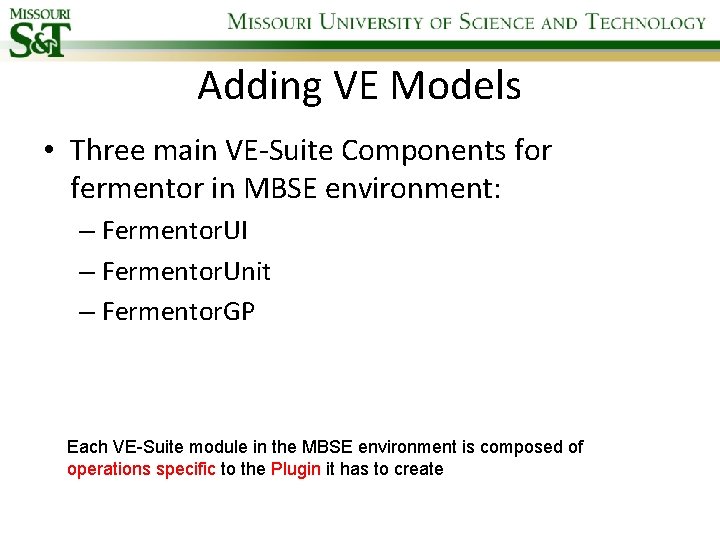 MISSOURI
S&T

MISSOURI UNIVERSITY OF SCIENCE AND TECHNOLOGY

Adding VE Models

• Three main VE-Suite Components for fermentor in MBSE environment:
– FermentorUI
– FermentorUnit
– FermentorGP

Each VE-Suite module in the MBSE environment is composed of operations specific to the Plugin it has to create